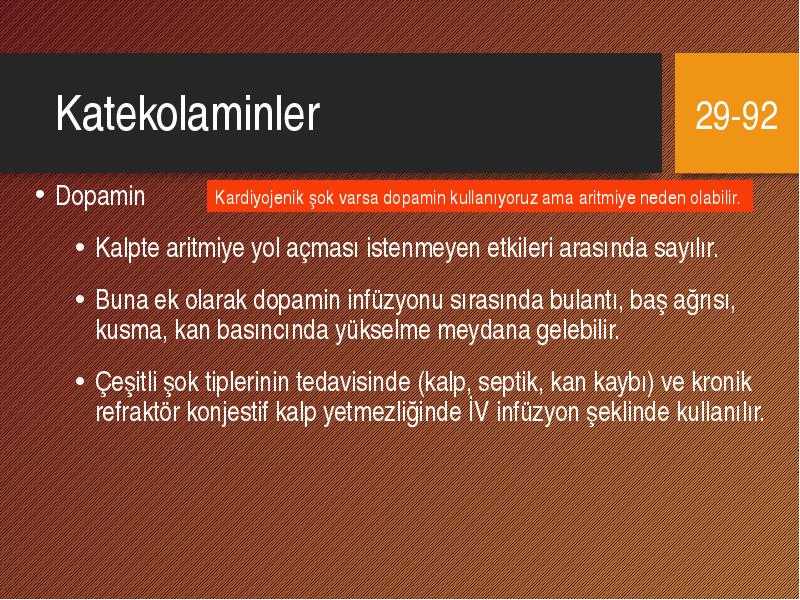 Katekolaminler

29-92

• Dopamin

Kardiyojenik şok varsa dopamin kullanıyoruz ama aritmiye neden olabilir.

• Kalpte aritmiye yol açması istenmeyen etkileri arasında sayılır.

• Buna ek olarak dopamin infüzyonu sırasında bulantı, baş ağrısı, kusma, kan basıncında yükselme meydana gelebilir.

• Çeşitli şok tiplerinin tedavisinde (kalp, septik, kan kaybı) ve kronik refraktör konjestif kalp yetmezliğinde İV infüzyon şeklinde kullanılır.